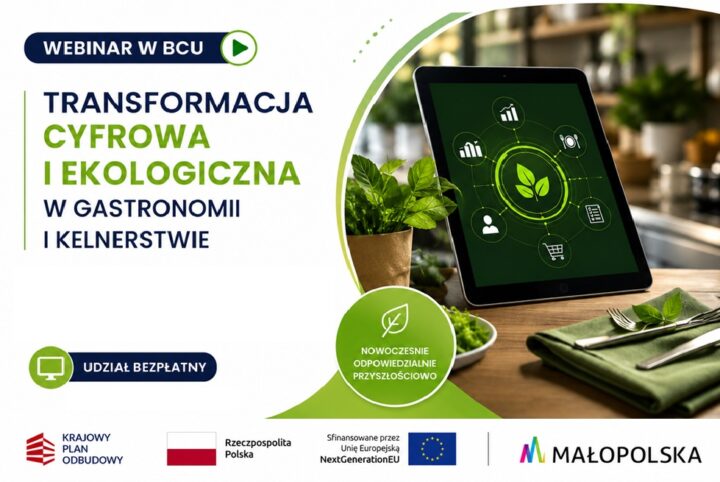 WEBINAR W BCU

TRANSFORMACJA CYFROWA I EKOLOGICZNA W GASTRONOMII I KELNERSTWIE

UDZIAŁ BEZPŁATNY

NOWOCZEŚNIE ODPOWIEDZIALNIE PRZYSZŁOŚCIOWO

KRAJOWY PLAN ODBUDOWY

Rzeczpospolita Polska

Sfinansowane przez Unię Europejską NextGenerationEU

MAŁOPOLSKA